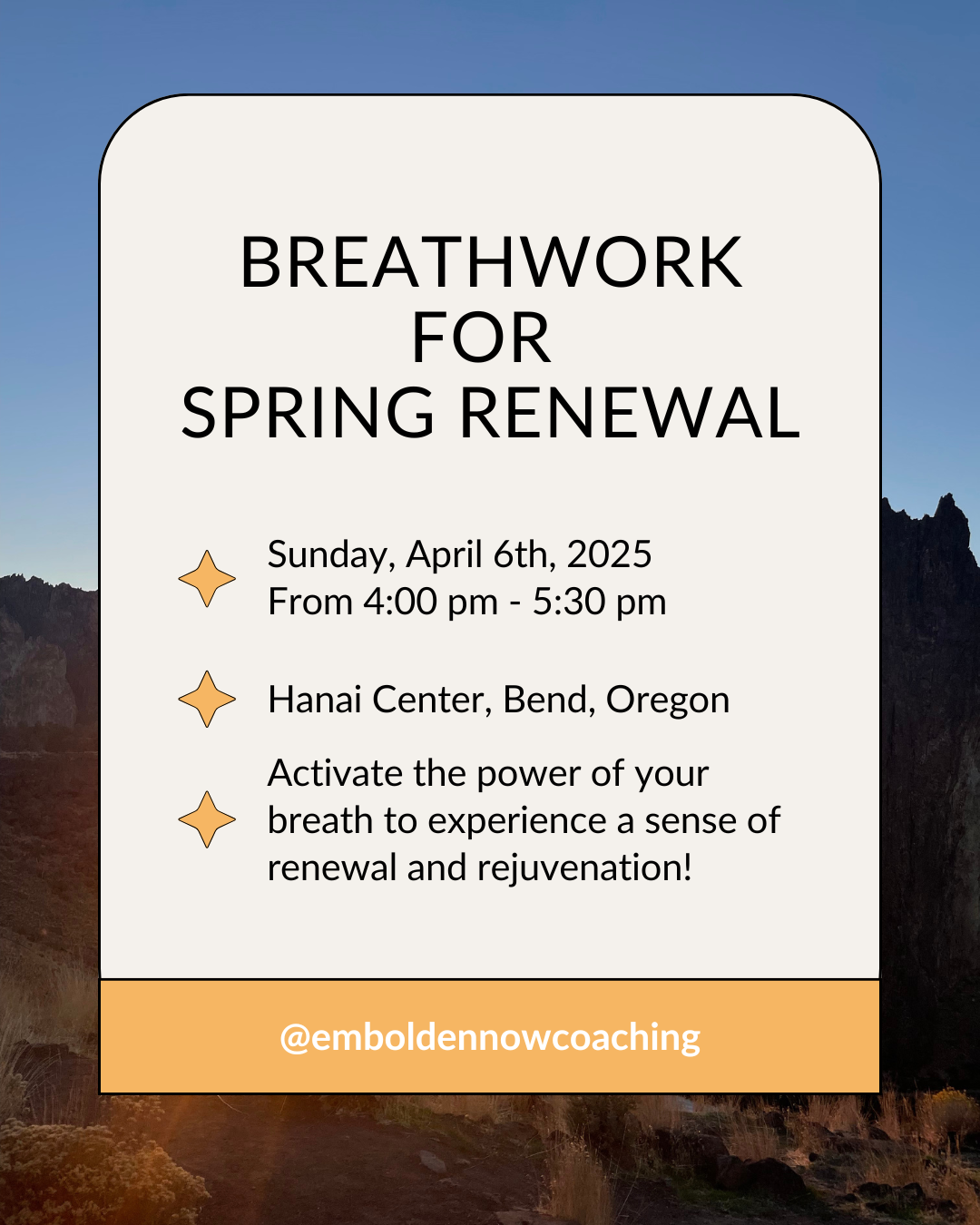 BREATHWORK
FOR
SPRING RENEWAL

Sunday, April 6th, 2025
From 4:00 pm - 5:30 pm

Hanai Center, Bend, Oregon

Activate the power of your breath to experience a sense of renewal and rejuvenation!

@emboldennowcoaching